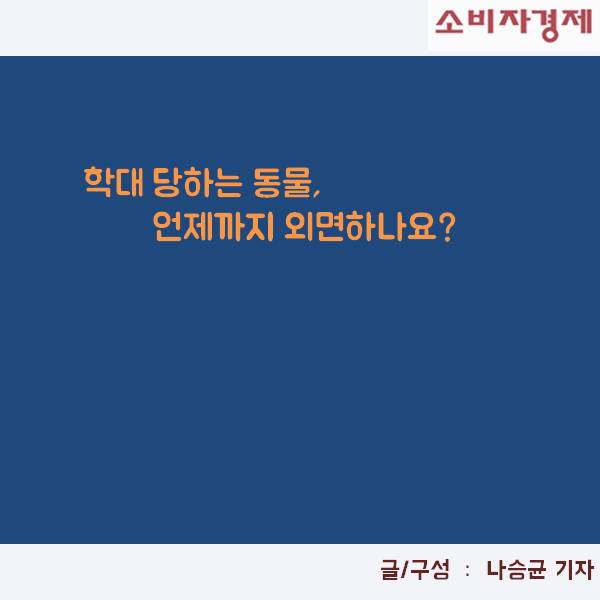 소비자경제

학대 당하는 동물,
언제까지 외면하나요?

글/구성 : 나승균 기자